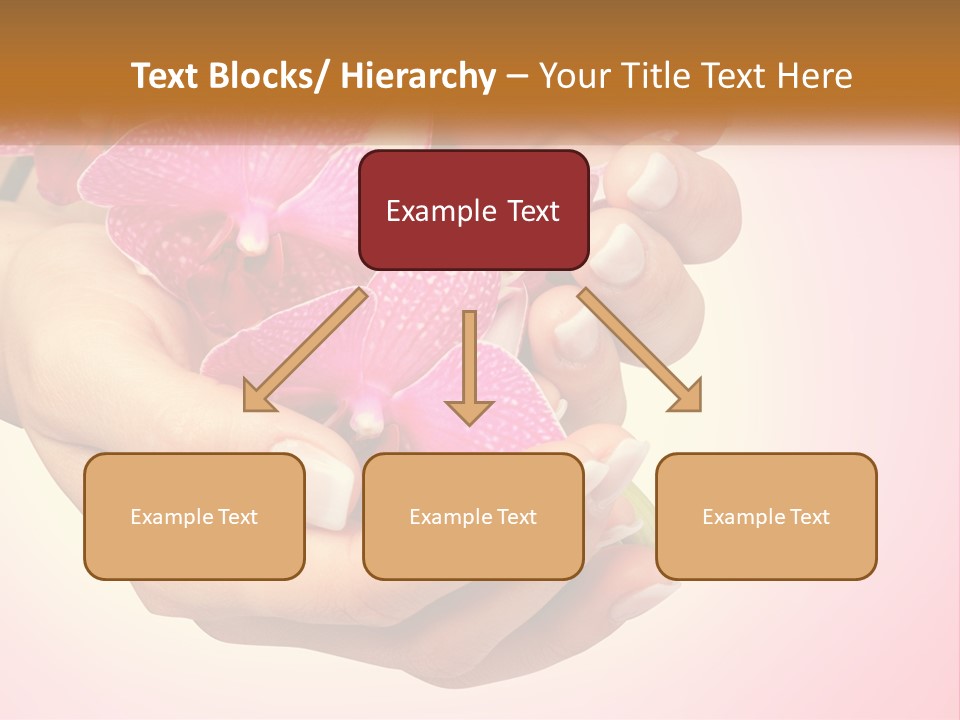 Text Blocks/ Hierarchy – Your Title Text Here

Example Text

Example Text

Example Text

Example Text